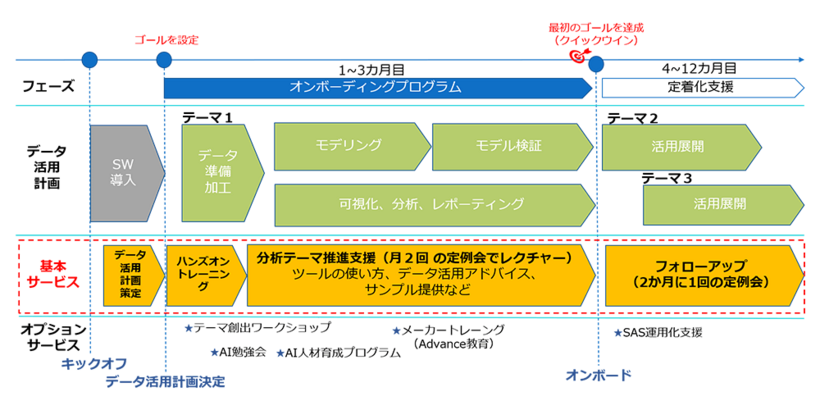 ゴールを設定

最初のゴールを達成
（クイックウイン）

1~3カ月目

4~12カ月目

フェーズ

オンボーディングプログラム

定着化支援

データ活用計画

SW導入

テーマ1

データ準備加工

モデリング

モデル検証

可視化、分析、レポーティング

テーマ2

活用展開

テーマ3

活用展開

基本サービス

データ活用計画策定

ハンズオントレーニング

分析テーマ推進支援（月２回 の定例会でレクチャー）
ツールの使い方、データ活用アドバイス、
サンプル提供など

フォローアップ
（2か月に1回の定例会）

オプションサービス

★テーマ創出ワークショップ

★AI勉強会 ★AI人材育成プログラム

★メーカートレーニング
（Advance教育）

★SAS運用化支援

キックオフ

データ活用計画決定

オンボード